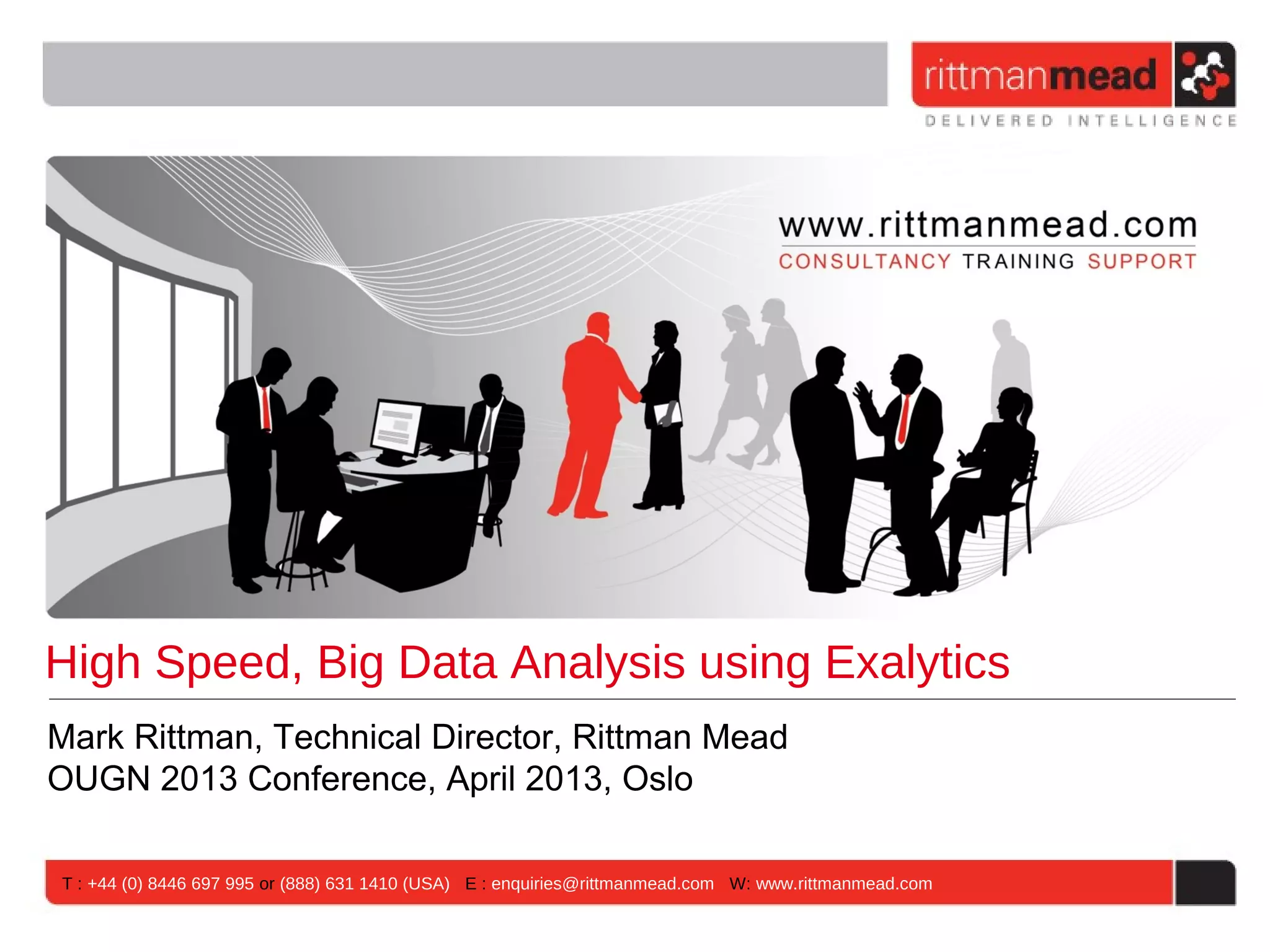 rittmanmead
DELIVERED INTELLIGENCE

www.rittmanmead.com
CONSULTANCY TRAINING SUPPORT

High Speed, Big Data Analysis using Exalytics

Mark Rittman, Technical Director, Rittman Mead
OUGN 2013 Conference, April 2013, Oslo

T : +44 (0) 8446 697 995 or (888) 631 1410 (USA) E : enquiries@rittmanmead.com W: www.rittmanmead.com